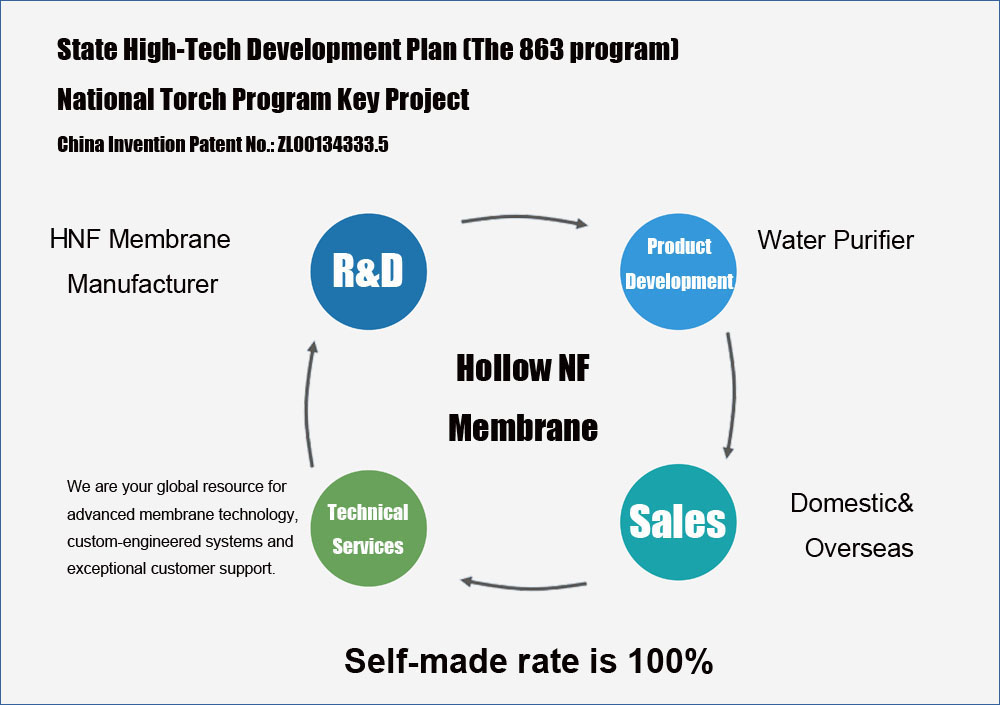 State High-Tech Development Plan (The 863 program)

National Torch Program Key Project

China Invention Patent No.: ZL00134333.5

HNF Membrane Manufacturer

R&D

Product Development

Water Purifier

Hollow NF Membrane

We are your global resource for advanced membrane technology, custom-engineered systems and exceptional customer support.

Technical Services

Sales

Domestic& Overseas

Self-made rate is 100%